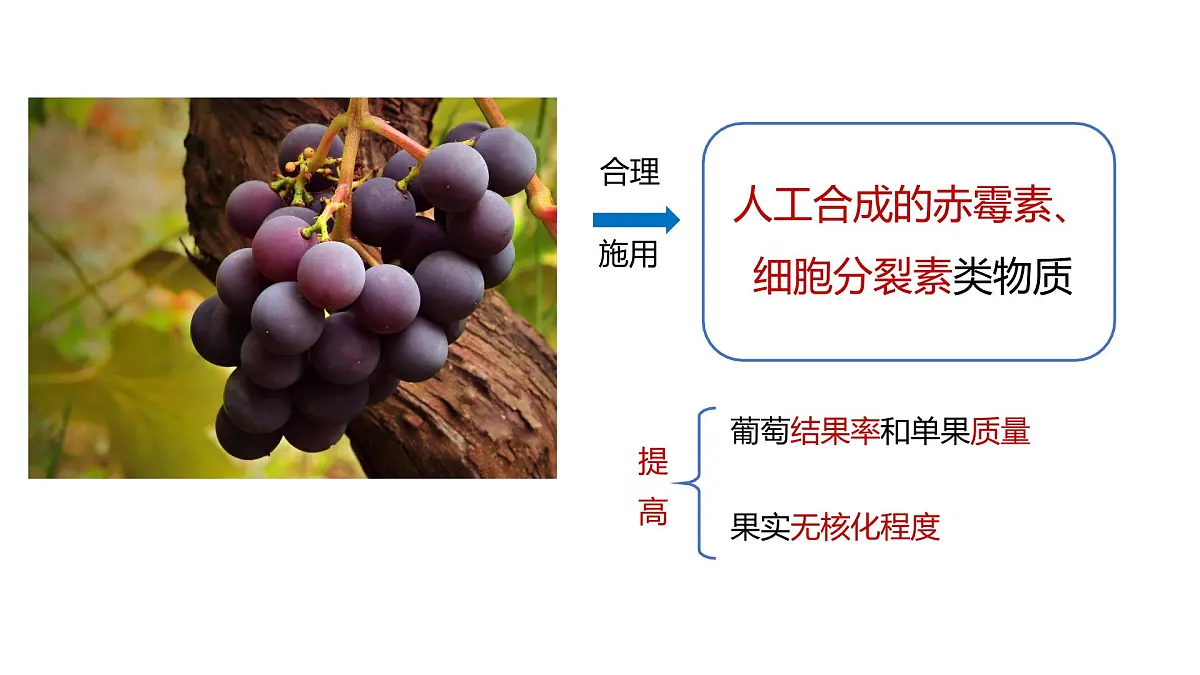 合理

施用

人工合成的赤霉素、细胞分裂素类物质

提高

葡萄结果率和单果质量

果实无核化程度